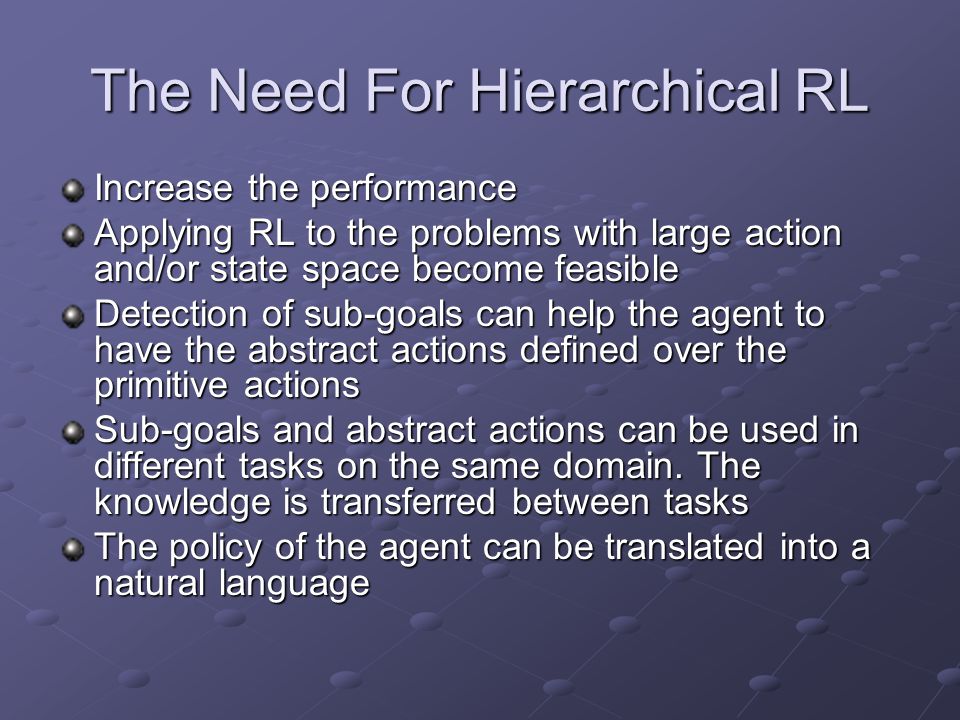 The Need For Hierarchical RL

Increase the performance

Applying RL to the problems with large action and/or state space become feasible

Detection of sub-goals can help the agent to have the abstract actions defined over the primitive actions

Sub-goals and abstract actions can be used in different tasks on the same domain. The knowledge is transferred between tasks

The policy of the agent can be translated into a natural language